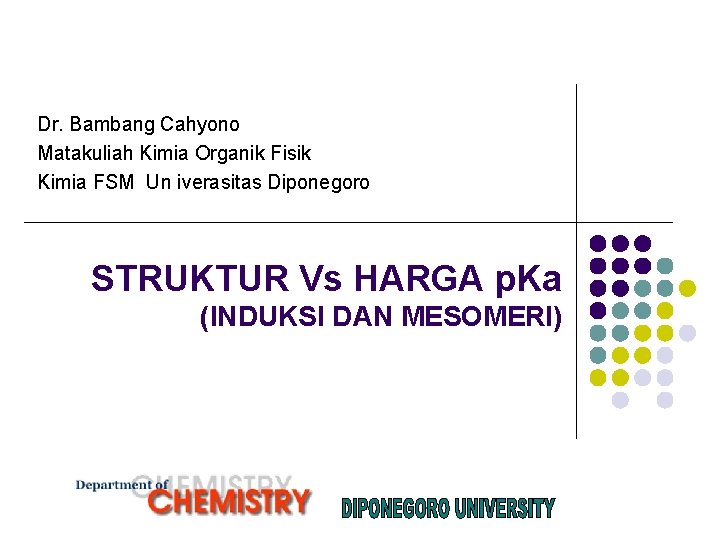 Dr. Bambang Cahyono
Matakuliah Kimia Organik Fisik
Kimia FSM Un iverasitas Diponegoro

STRUKTUR Vs HARGA pKa
(INDUKSI DAN MESOMERI)

Department of CHEMISTRY

DIPONEGORO UNIVERSITY